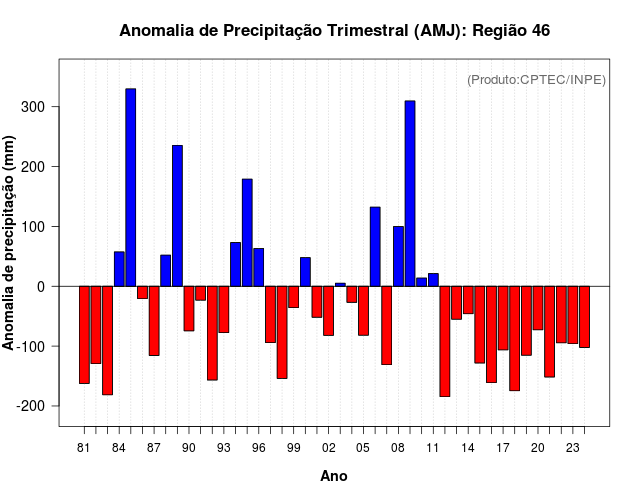 Anomalia de Precipitação Trimestral (AMJ): Região 46

(Produto:CPTEC/INPE)

Anomalia de precipitação (mm)

300
200
100
0
-100
-200

81 84 87 90 93 96 99 02 05 08 11 14 17 20 23

Ano